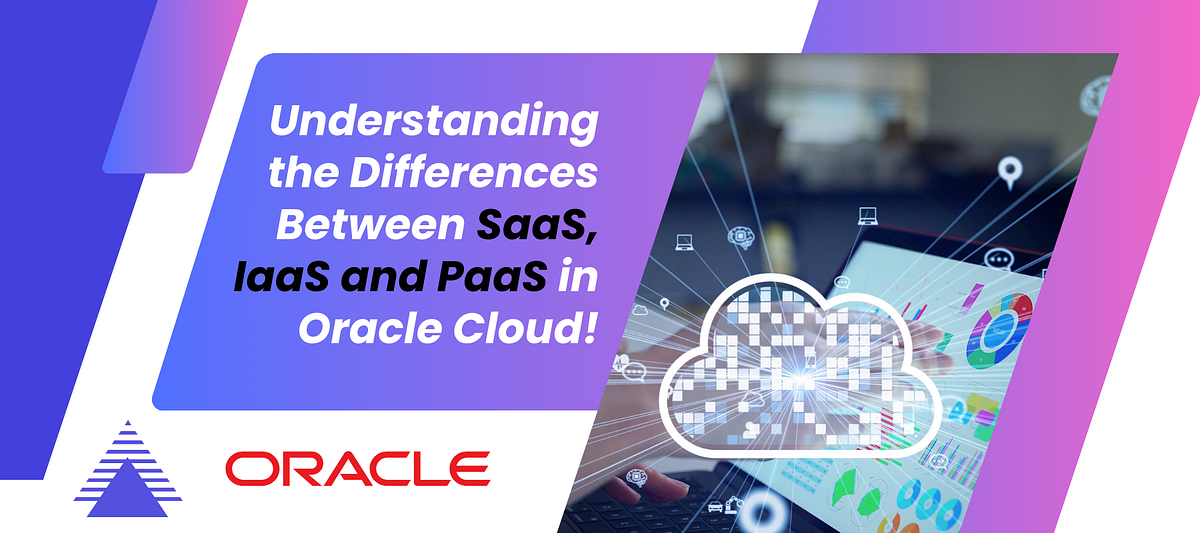 Understanding the Differences Between SaaS, IaaS and PaaS in Oracle Cloud!

ORACLE